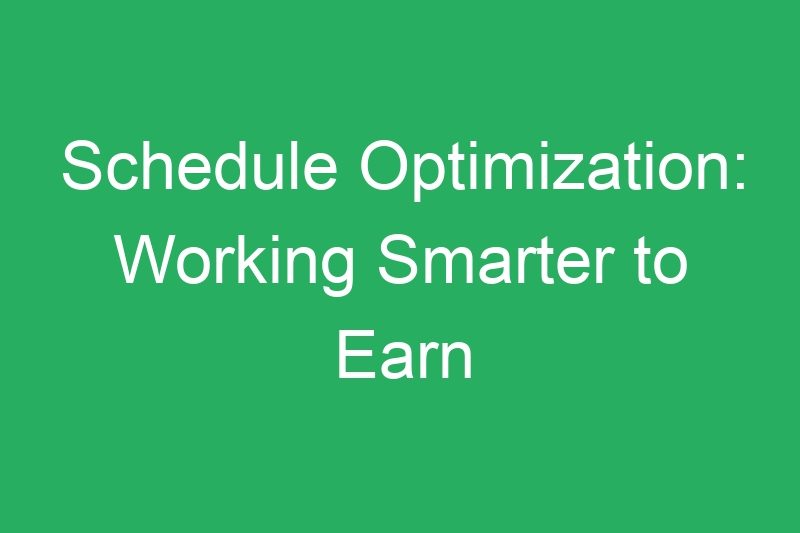 Schedule Optimization: Working Smarter to Earn